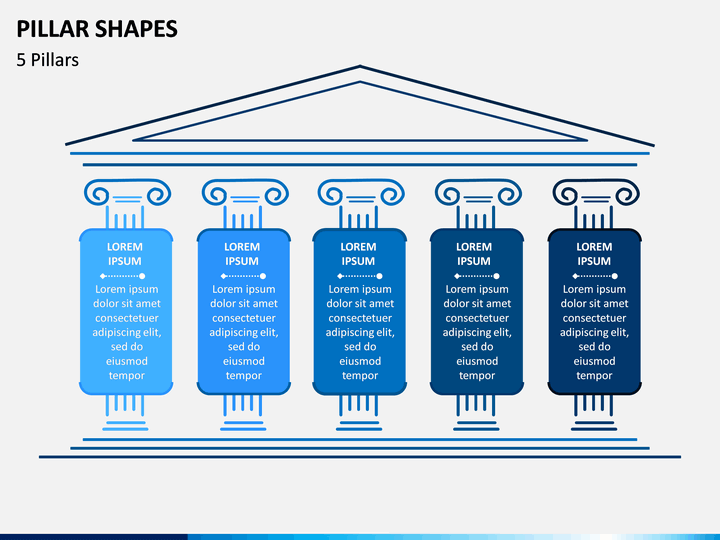 PILLAR SHAPES

5 Pillars

LOREM IPSUM

Lorem ipsum dolor sit amet consectetuer adipiscing elit, sed do eiusmod tempor

LOREM IPSUM

Lorem ipsum dolor sit amet consectetuer adipiscing elit, sed do eiusmod tempor

LOREM IPSUM

Lorem ipsum dolor sit amet consectetuer adipiscing elit, sed do eiusmod tempor

LOREM IPSUM

Lorem ipsum dolor sit amet consectetuer adipiscing elit, sed do eiusmod tempor

LOREM IPSUM

Lorem ipsum dolor sit amet consectetuer adipiscing elit, sed do eiusmod tempor